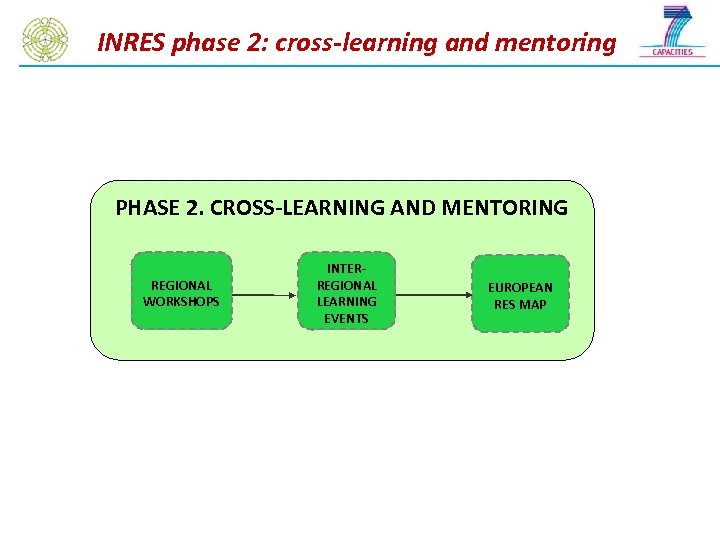 INRES phase 2: cross-learning and mentoring

CAPACITIES

PHASE 2. CROSS-LEARNING AND MENTORING

REGIONAL WORKSHOPS

INTER-REGIONAL LEARNING EVENTS

EUROPEAN RES MAP